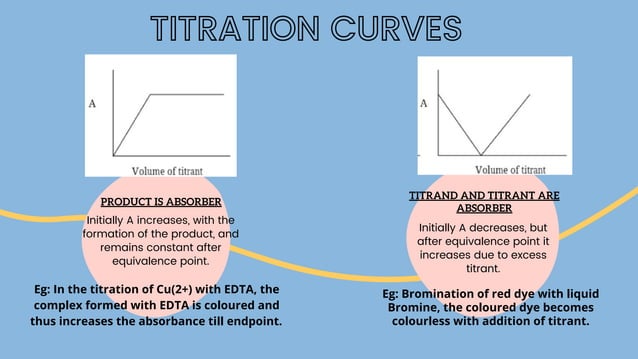 TITRATION CURVES

A

Volume of titrant

PRODUCT IS ABSORBER

Initially A increases, with the formation of the product, and remains constant after equivalence point.

Eg: In the titration of Cu(2+) with EDTA, the complex formed with EDTA is coloured and thus increases the absorbance till endpoint.

A

Volume of titrant

TITRAND AND TITRANT ARE ABSORBER

Initially A decreases, but after equivalence point it increases due to excess titrant.

Eg: Bromination of red dye with liquid Bromine, the coloured dye becomes colourless with addition of titrant.